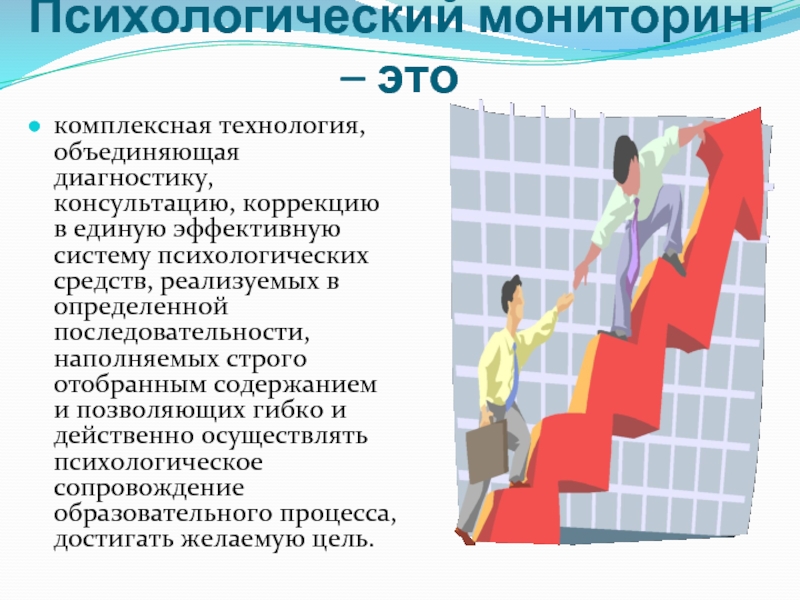 Психологический мониторинг – это

комплексная технология, объединяющая диагностику, консультацию, коррекцию в единую эффективную систему психологических средств, реализуемых в определенной последовательности, наполняемых строго отобранным содержанием и позволяющих гибко и действенно осуществлять психологическое сопровождение образовательного процесса, достигать желаемую цель.